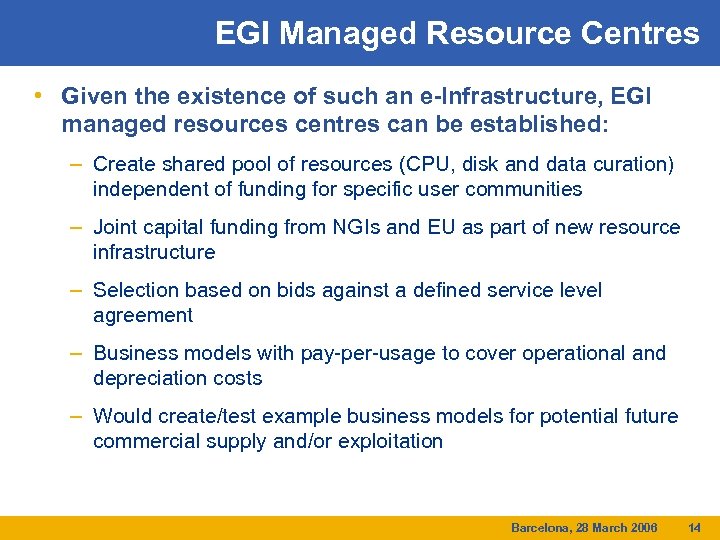 EGI Managed Resource Centres

• Given the existence of such an e-Infrastructure, EGI managed resources centres can be established:

– Create shared pool of resources (CPU, disk and data curation) independent of funding for specific user communities

– Joint capital funding from NGIs and EU as part of new resource infrastructure

– Selection based on bids against a defined service level agreement

– Business models with pay-per-usage to cover operational and depreciation costs

– Would create/test example business models for potential future commercial supply and/or exploitation

Barcelona, 28 March 2006 14